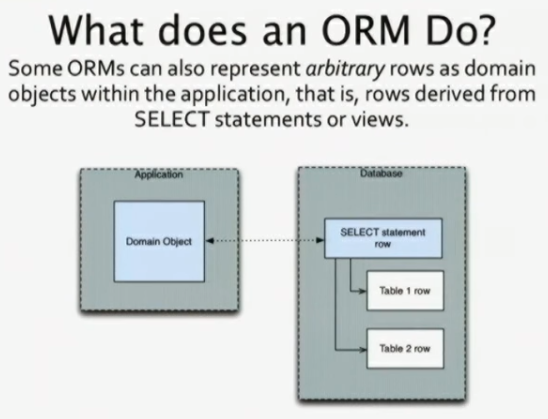 What does an ORM Do?

Some ORMs can also represent arbitrary rows as domain objects within the application, that is, rows derived from SELECT statements or views.

Application

Domain Object

Database

SELECT statement row

Table 1 row

Table 2 row